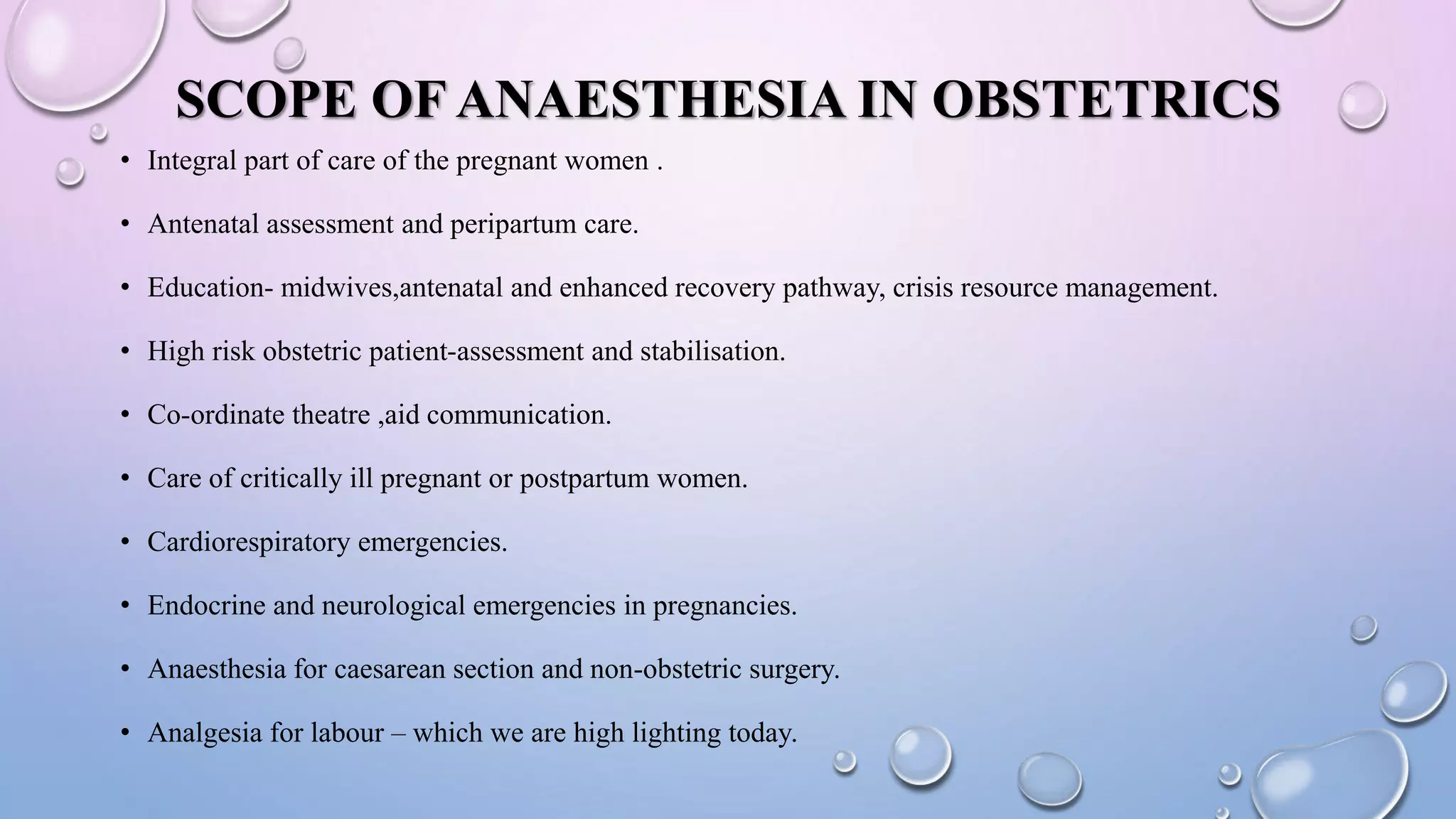 SCOPE OF ANAESTHESIA IN OBSTETRICS

• Integral part of care of the pregnant women .

• Antenatal assessment and peripartum care.

• Education- midwives,antenatal and enhanced recovery pathway, crisis resource management.

• High risk obstetric patient-assessment and stabilisation.

• Co-ordinate theatre ,aid communication.

• Care of critically ill pregnant or postpartum women.

• Cardiorespiratory emergencies.

• Endocrine and neurological emergencies in pregnancies.

• Anaesthesia for caesarean section and non-obstetric surgery.

• Analgesia for labour – which we are high lighting today.